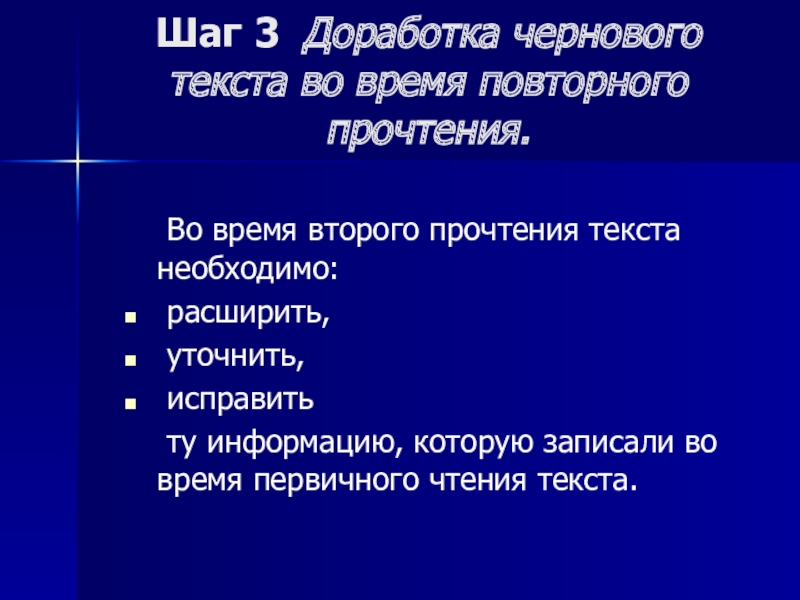 Шаг 3 Доработка чернового текста во время повторного прочтения.

Во время второго прочтения текста необходимо:

- расширить,
- уточнить,
- исправить

ту информацию, которую записали во время первичного чтения текста.